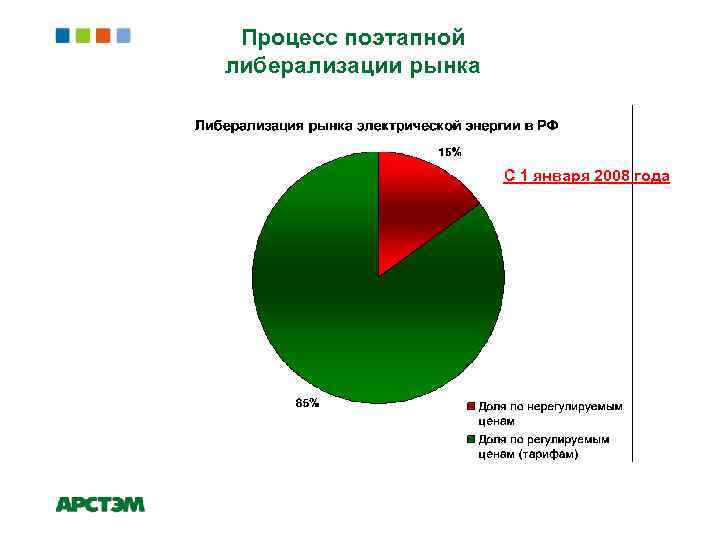 Процесс поэтапной либерализации рынка

Либерализация рынка электрической энергии в РФ

15%

С 1 января 2008 года

85%

Доля по нерегулируемым ценам

Доля по регулируемым ценам (тарифам)

АРСТЭМ